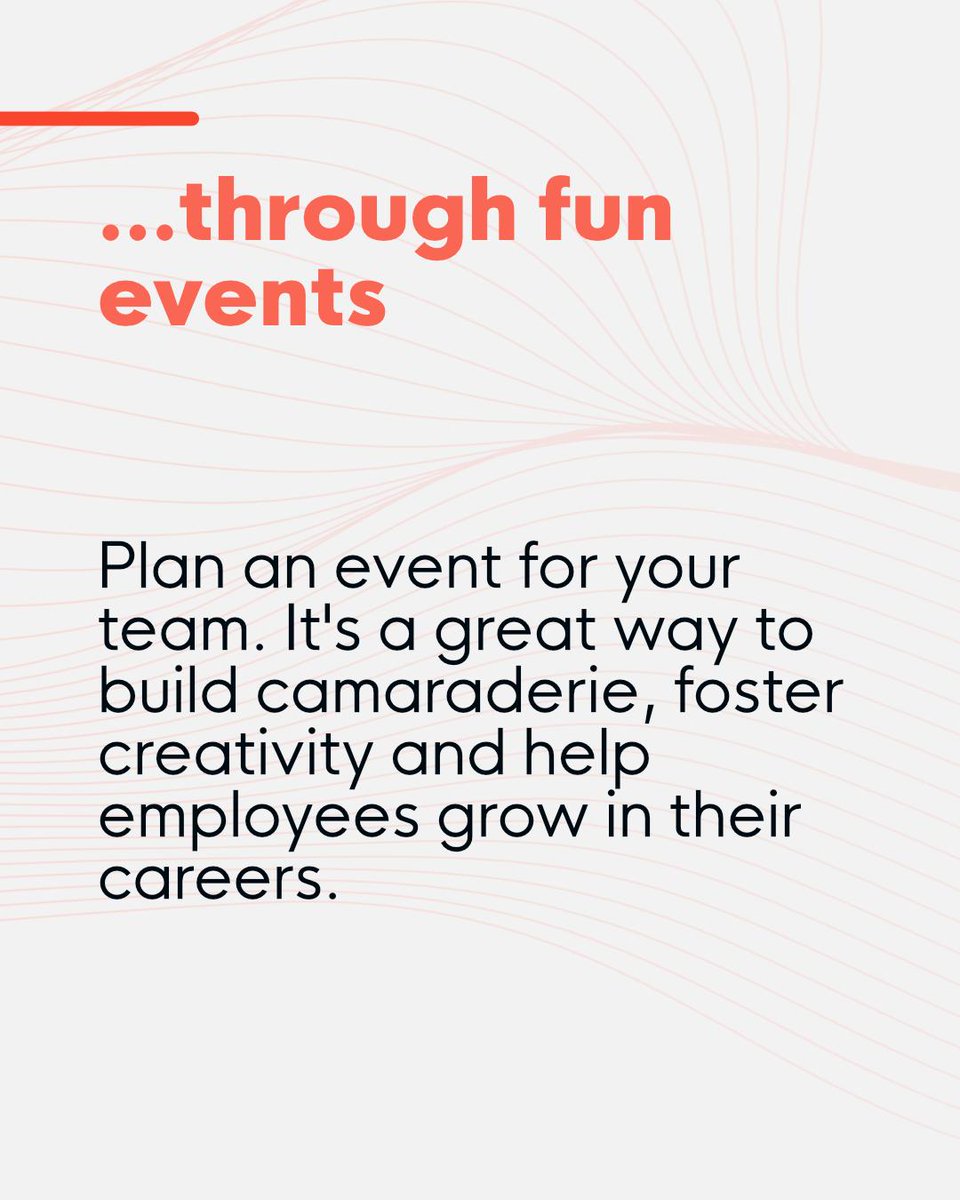 ...through fun events

Plan an event for your team. It's a great way to build camaraderie, foster creativity and help employees grow in their careers.